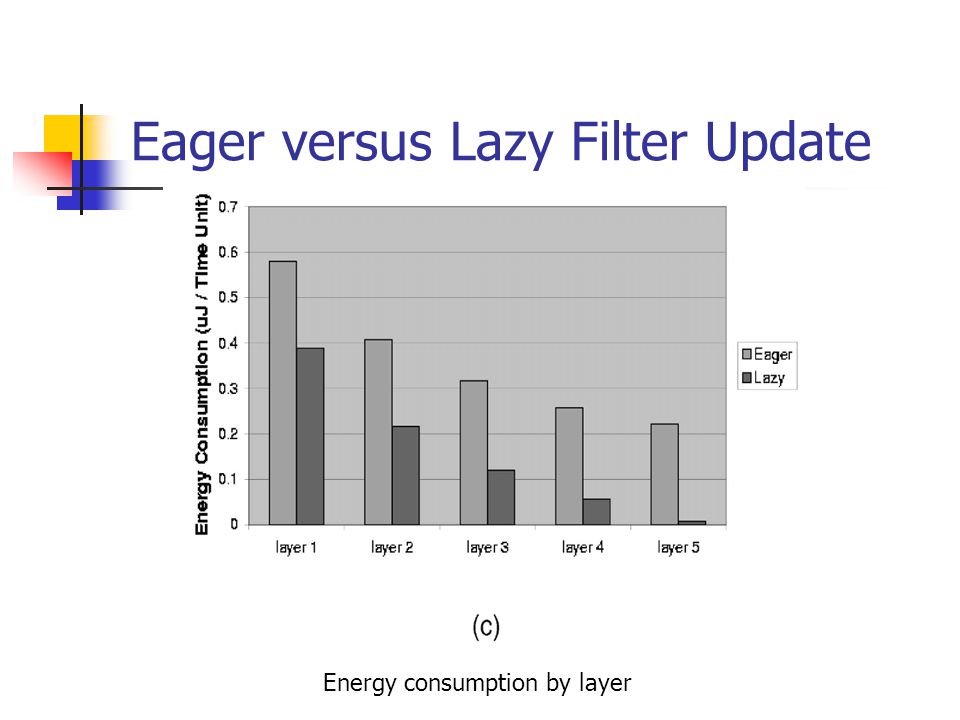 Eager versus Lazy Filter Update

Energy Consumption (uJ / Time Unit)

0.7
0.6
0.5
0.4
0.3
0.2
0.1
0

layer 1
layer 2
layer 3
layer 4
layer 5

Eager
Lazy

(c)

Energy consumption by layer